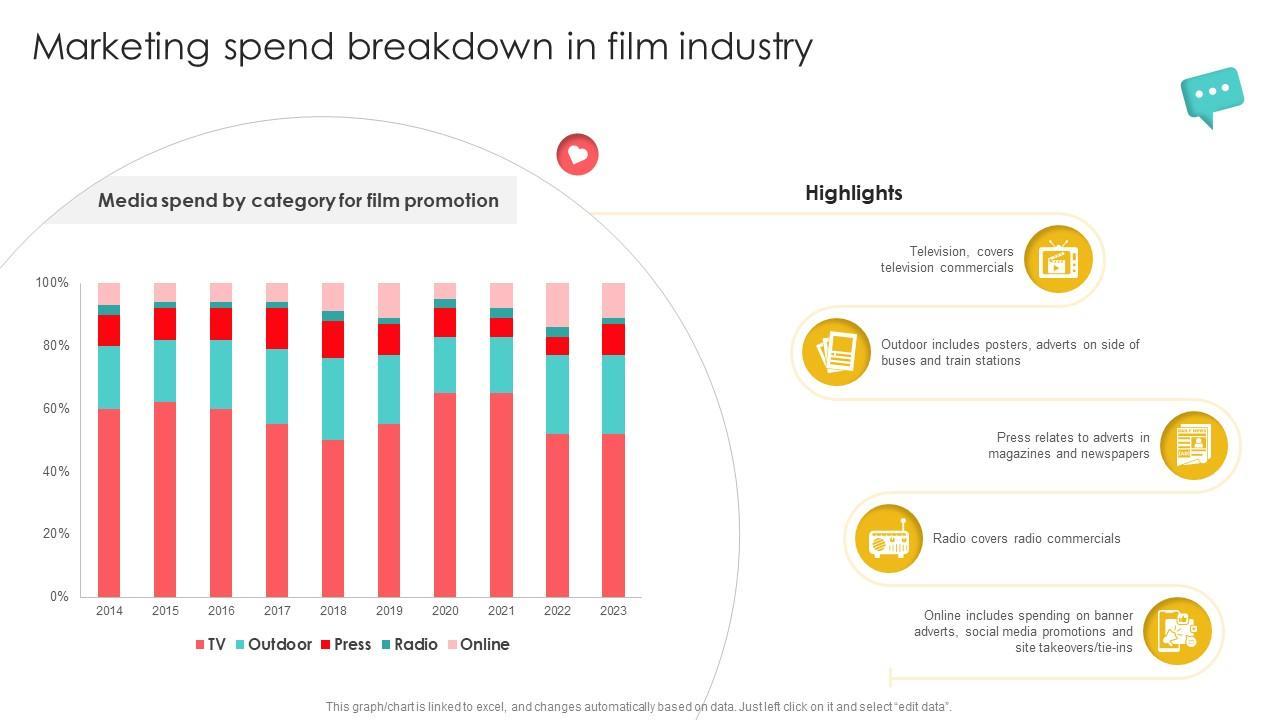 Marketing spend breakdown in film industry

Media spend by category for film promotion

100%
80%
60%
40%
20%
0%

2014 2015 2016 2017 2018 2019 2020 2021 2022 2023

TV Outdoor Press Radio Online

Highlights

Television, covers television commercials

Outdoor includes posters, adverts on side of buses and train stations

Press relates to adverts in magazines and newspapers

Radio covers radio commercials

Online includes spending on banner adverts, social media promotions and site takeovers/tie-ins

This graph/chart is linked to excel, and changes automatically based on data. Just left click on it and select "edit data".